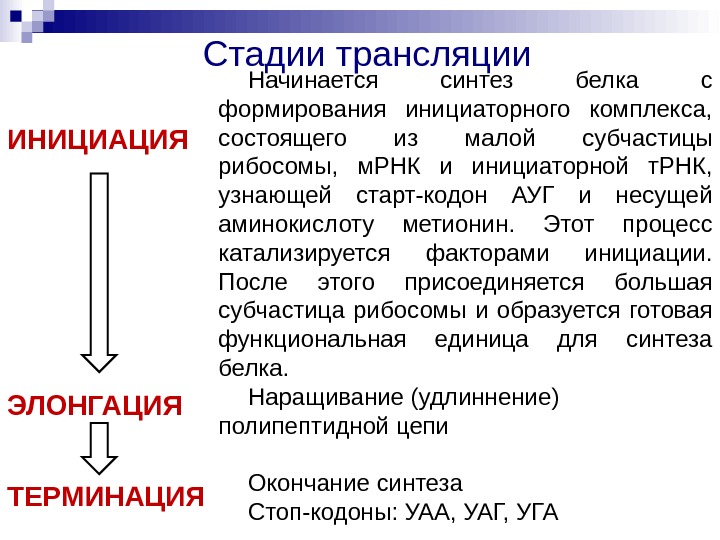 Стадии трансляции

ИНИЦИАЦИЯ

Начинается синтез белка с формирования инициаторного комплекса, состоящего из малой субчастицы рибосомы, мРНК и инициаторной тРНК, узнающей старт-кодон АУГ и несущей аминокислоту метионин. Этот процесс катализируется факторами инициации. После этого присоединяется большая субчастица рибосомы и образуется готовая функциональная единица для синтеза белка.

ЭЛОНГАЦИЯ

Наращивание (удлиннение) полипептидной цепи

ТЕРМИНАЦИЯ

Окончание синтеза
Стоп-кодоны: УАА, УАГ, УГА